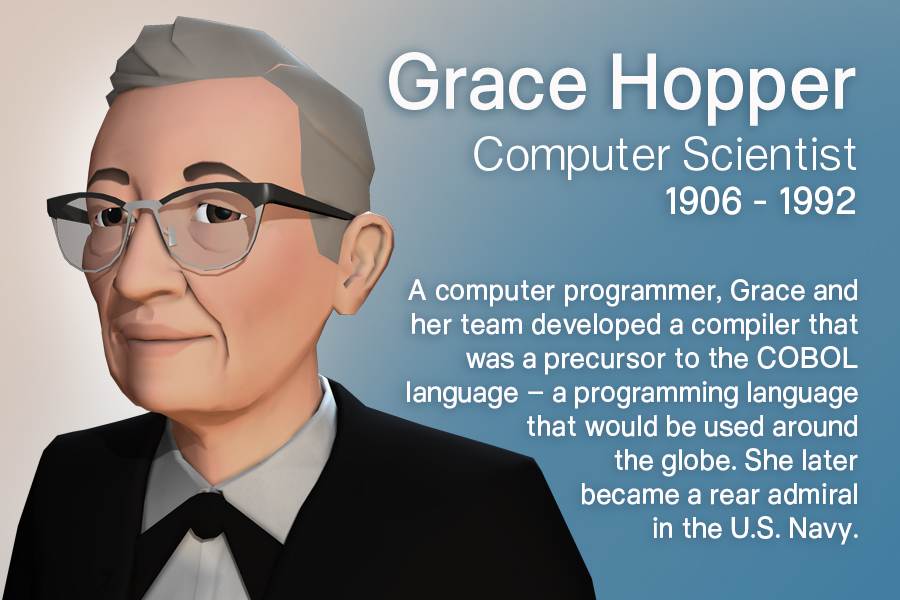 Grace Hopper
Computer Scientist
1906 - 1992

A computer programmer, Grace and her team developed a compiler that was a precursor to the COBOL language – a programming language that would be used around the globe. She later became a rear admiral in the U.S. Navy.